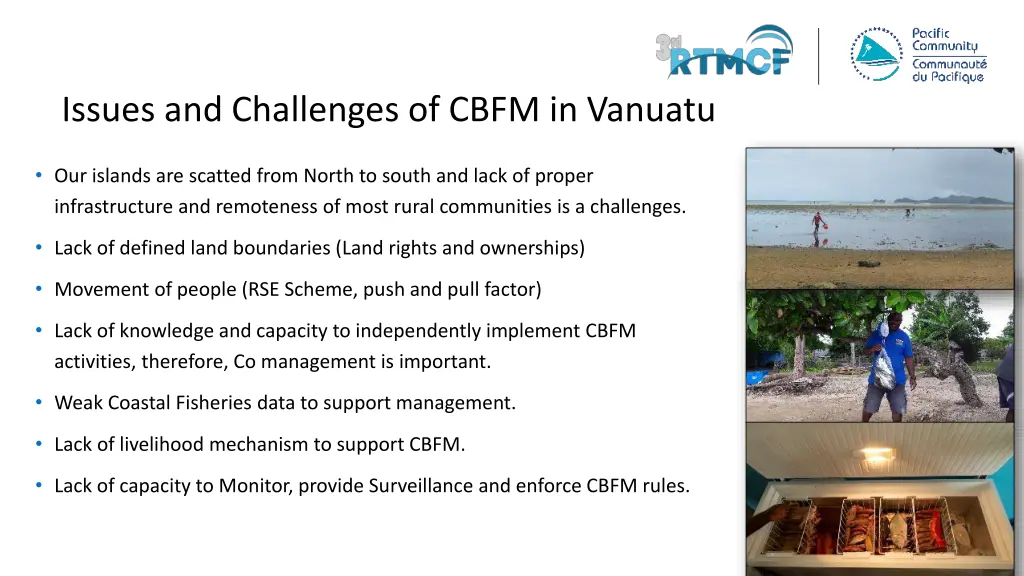 3rd RTMCF

Pacific Community
Communauté du Pacifique

Issues and Challenges of CBFM in Vanuatu

• Our islands are scatted from North to south and lack of proper infrastructure and remoteness of most rural communities is a challenges.

• Lack of defined land boundaries (Land rights and ownerships)

• Movement of people (RSE Scheme, push and pull factor)

• Lack of knowledge and capacity to independently implement CBFM activities, therefore, Co management is important.

• Weak Coastal Fisheries data to support management.

• Lack of livelihood mechanism to support CBFM.

• Lack of capacity to Monitor, provide Surveillance and enforce CBFM rules.